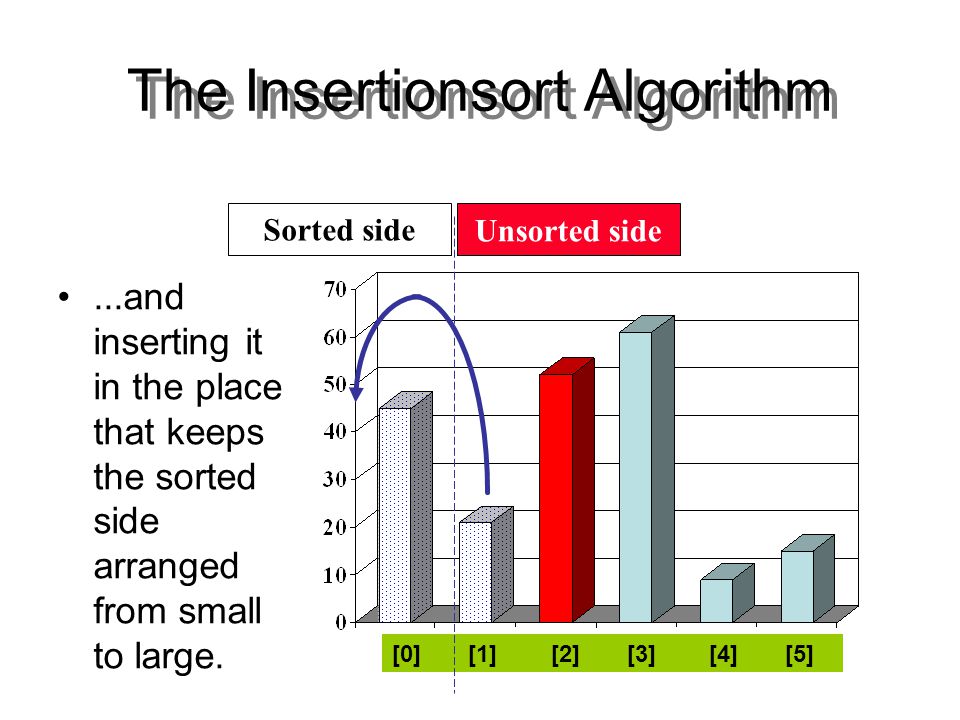 The Insertionsort Algorithm

Sorted side

Unsorted side

• ...and inserting it in the place that keeps the sorted side arranged from small to large.

70
60
50
40
30
20
10
0

[0] [1] [2] [3] [4] [5]